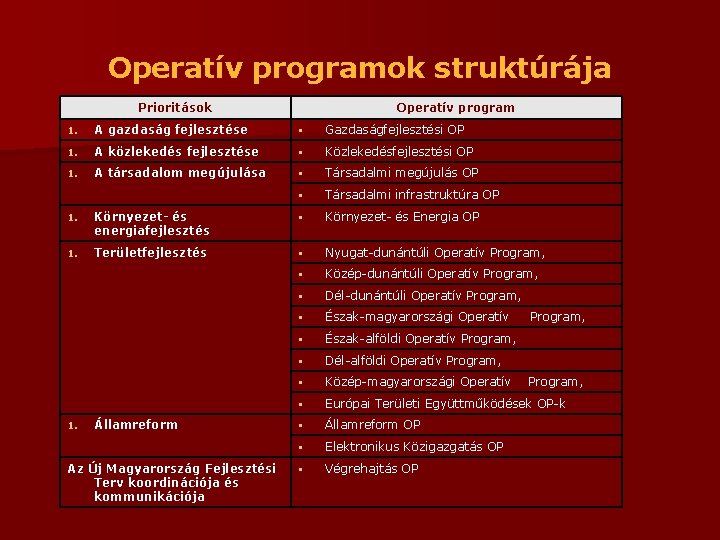 Operatív programok struktúrája

| Prioritások | Operatív program |
|---|---|
| 1. A gazdaság fejlesztése | ▪ Gazdaságfejlesztési OP |
| 1. A közlekedés fejlesztése | ▪ Közlekedésfejlesztési OP |
| 1. A társadalom megújulása | ▪ Társadalmi megújulás OP |
| | ▪ Társadalmi infrastruktúra OP |
| 1. Környezet- és energiafejlesztés | ▪ Környezet- és Energia OP |
| 1. Területfejlesztés | ▪ Nyugat-dunántúli Operatív Program, |
| | ▪ Közép-dunántúli Operatív Program, |
| | ▪ Dél-dunántúli Operatív Program, |
| | ▪ Észak-magyarországi Operatív Program, |
| | ▪ Észak-alföldi Operatív Program, |
| | ▪ Dél-alföldi Operatív Program, |
| | ▪ Közép-magyarországi Operatív Program, |
| | ▪ Európai Területi Együttműködések OP-k |
| 1. Államreform | ▪ Államreform OP |
| | ▪ Elektronikus Közigazgatás OP |
| Az Új Magyarország Fejlesztési Terv koordinációja és kommunikációja | ▪ Végrehajtás OP |